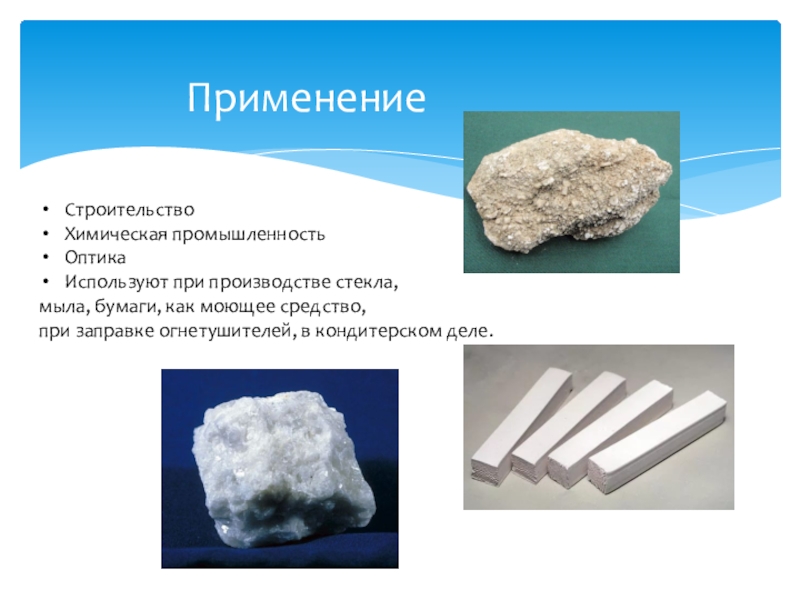 Применение

• Строительство
• Химическая промышленность
• Оптика
• Используют при производстве стекла, мыла, бумаги, как моющее средство, при заправке огнетушителей, в кондитерском деле.